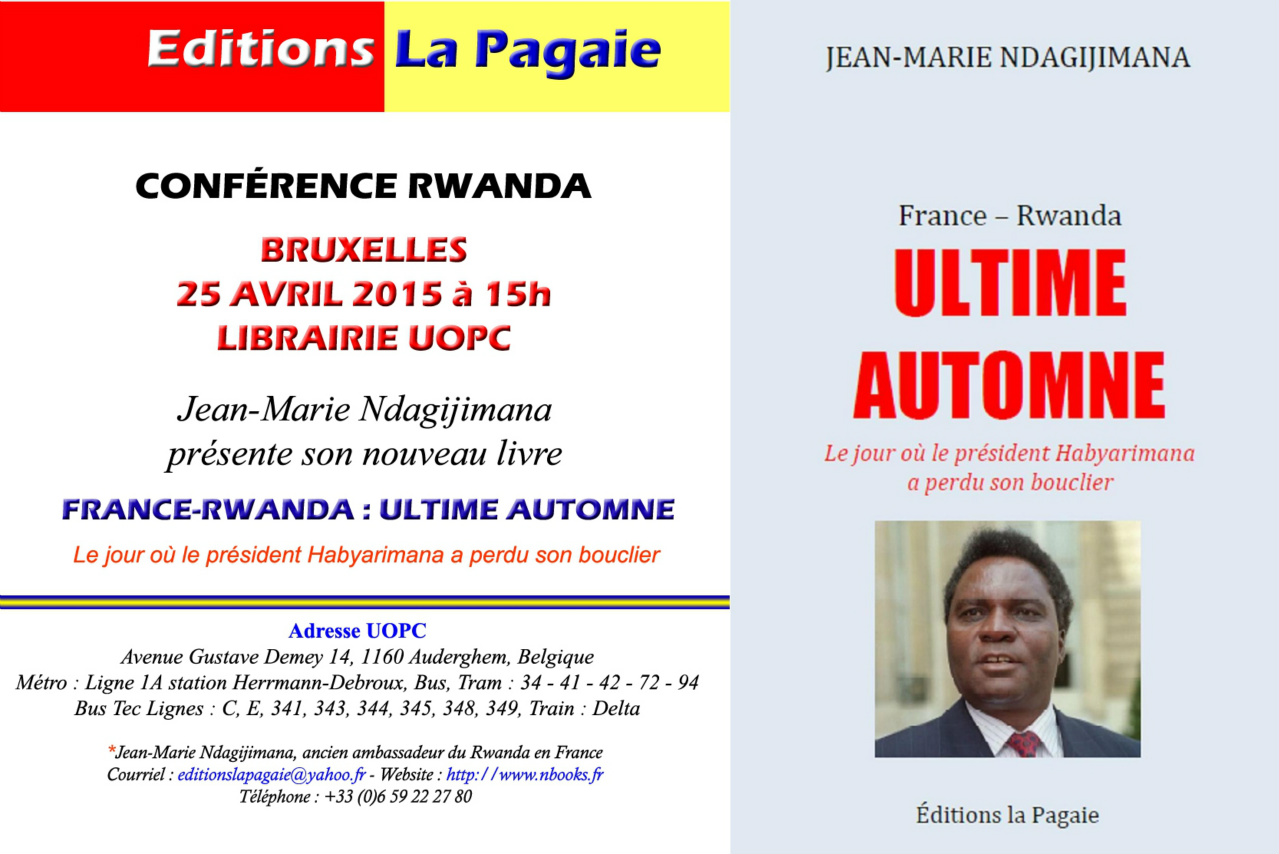 Editions La Pagaie

CONFÉRENCE RWANDA

BRUXELLES
25 AVRIL 2015 à 15h
LIBRAIRIE UOPC

Jean-Marie Ndagijimana
présente son nouveau livre

FRANCE-RWANDA : ULTIME AUTOMNE

Le jour où le président Habyarimana a perdu son bouclier

Adresse UOPC
Avenue Gustave Demey 14, 1160 Auderghem, Belgique
Métro : Ligne 1A station Herrmann-Debroux, Bus, Tram : 34 - 41 - 42 - 72 - 94
Bus Tec Lignes : C, E, 341, 343, 344, 345, 348, 349, Train : Delta

*Jean-Marie Ndagijimana, ancien ambassadeur du Rwanda en France
Courriel : editionslapagaie@yahoo.fr - Website : http://www.nbooks.fr
Téléphone : +33 (0)6 59 22 27 80

JEAN-MARIE NDAGIJIMANA

France – Rwanda
ULTIME AUTOMNE

Le jour où le président Habyarimana a perdu son bouclier

Éditions la Pagaie